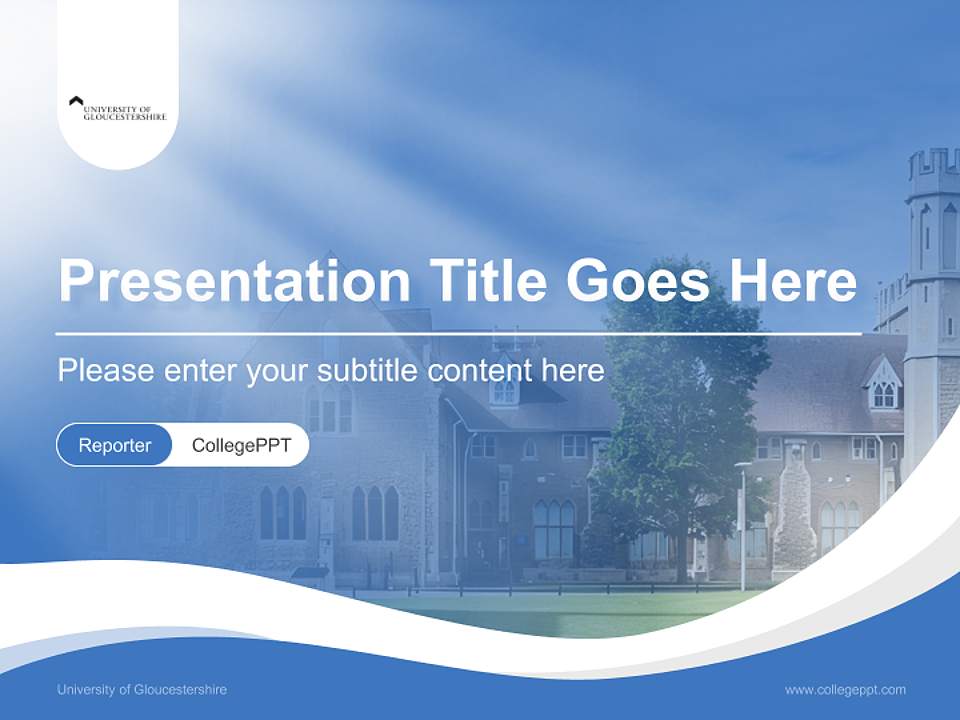 UNIVERSITY OF GLOUCESTERSHIRE

Presentation Title Goes Here

Please enter your subtitle content here

Reporter CollegePPT

University of Gloucestershire

www.collegeppt.com